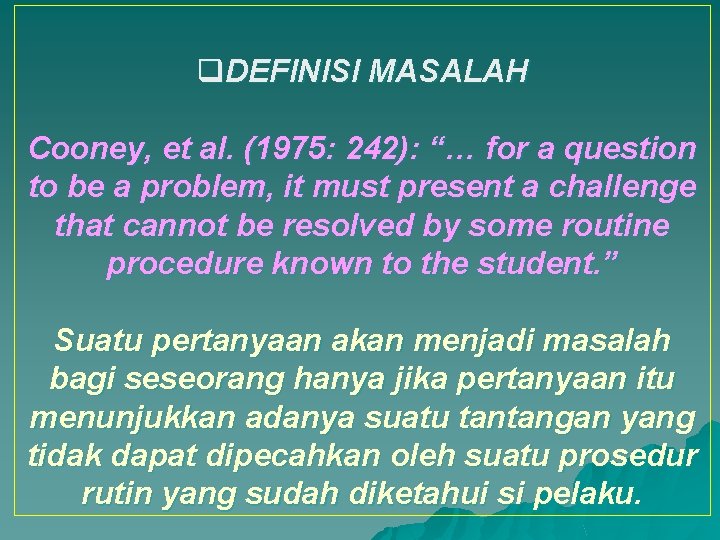 ❑DEFINISI MASALAH

Cooney, et al. (1975: 242): “… for a question to be a problem, it must present a challenge that cannot be resolved by some routine procedure known to the student.”

Suatu pertanyaan akan menjadi masalah bagi seseorang hanya jika pertanyaan itu menunjukkan adanya suatu tantangan yang tidak dapat dipecahkan oleh suatu prosedur rutin yang sudah diketahui si pelaku.